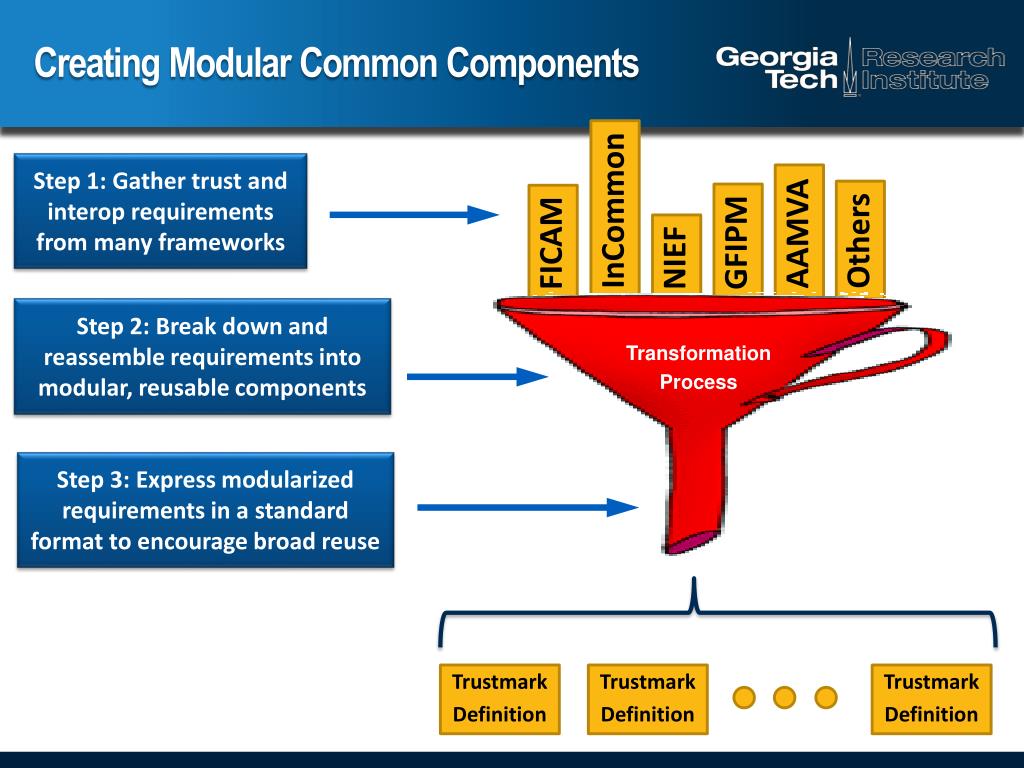 Creating Modular Common Components

Georgia Tech Research Institute

Step 1: Gather trust and interop requirements from many frameworks

Step 2: Break down and reassemble requirements into modular, reusable components

Step 3: Express modularized requirements in a standard format to encourage broad reuse

FICAM

InCommon

NIEF

GFIPM

AAMVA

Others

Transformation Process

Trustmark Definition

Trustmark Definition

Trustmark Definition